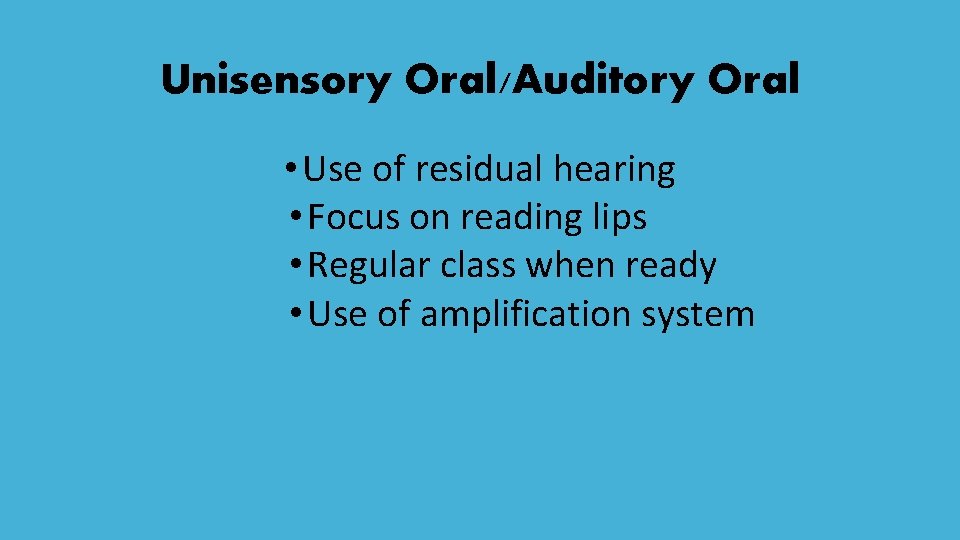 Unisensory Oral/Auditory Oral

• Use of residual hearing
• Focus on reading lips
• Regular class when ready
• Use of amplification system